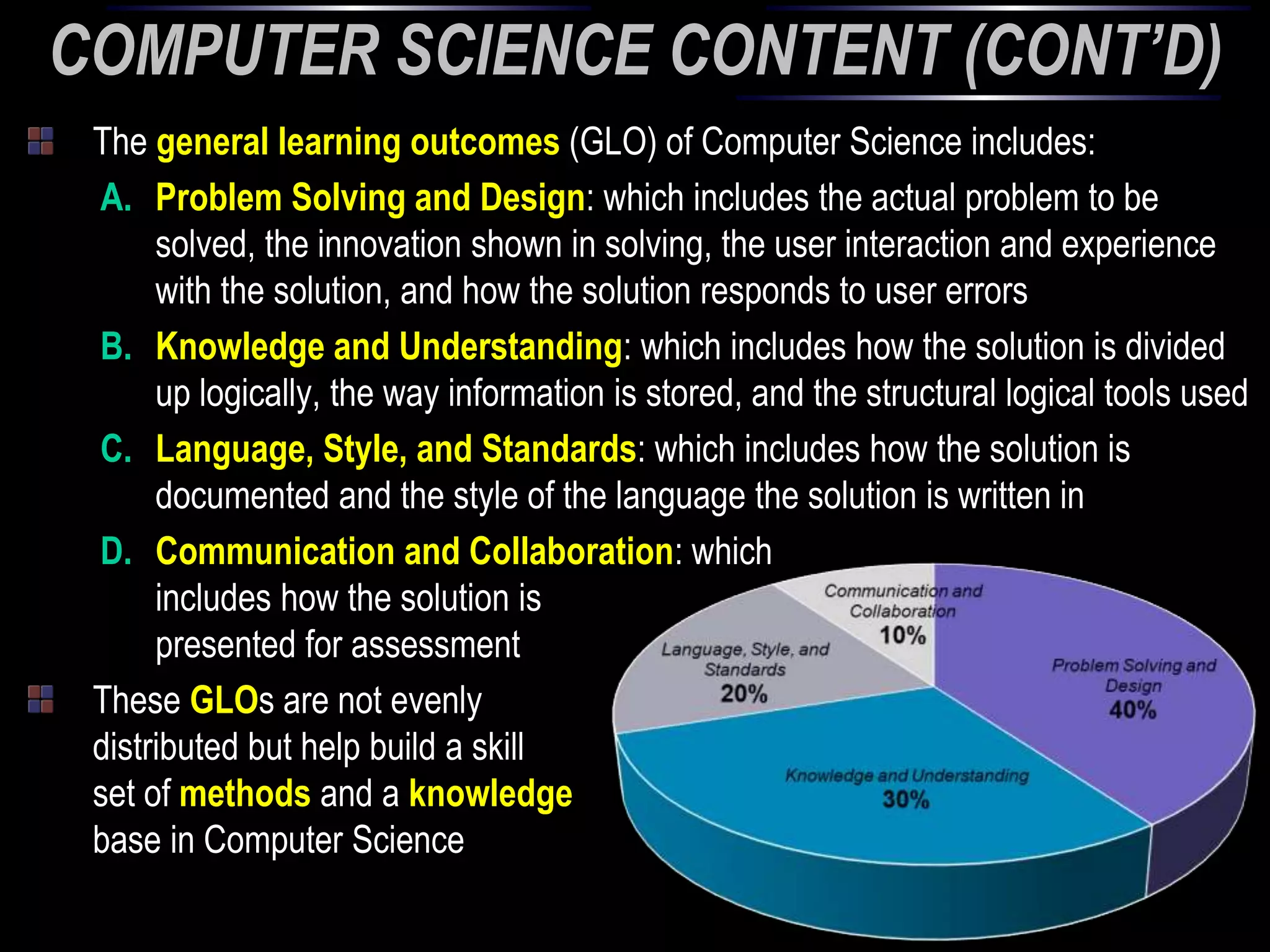 COMPUTER SCIENCE CONTENT (CONT'D)

The general learning outcomes (GLO) of Computer Science includes:

A. Problem Solving and Design: which includes the actual problem to be solved, the innovation shown in solving, the user interaction and experience with the solution, and how the solution responds to user errors

B. Knowledge and Understanding: which includes how the solution is divided up logically, the way information is stored, and the structural logical tools used

C. Language, Style, and Standards: which includes how the solution is documented and the style of the language the solution is written in

D. Communication and Collaboration: which includes how the solution is presented for assessment

These GLOs are not evenly distributed but help build a skill set of methods and a knowledge base in Computer Science

Communication and Collaboration
10%

Language, Style, and Standards
20%

Problem Solving and Design
40%

Knowledge and Understanding
30%